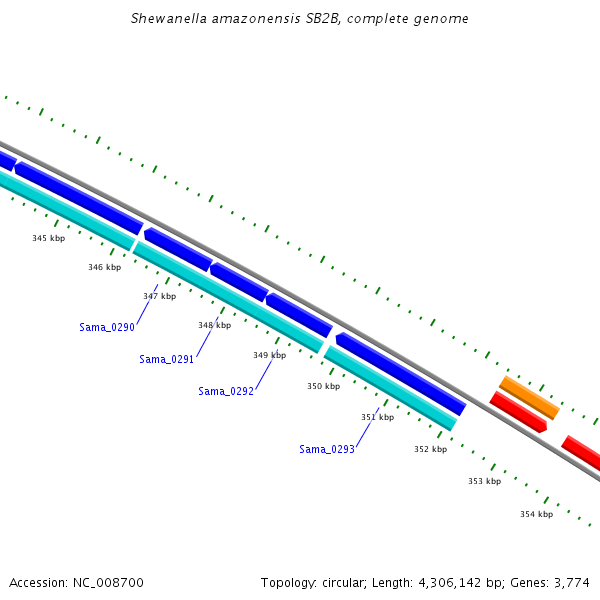 Shewanella amazonensis SB2B, complete genome

345 kbp
346 kbp
347 kbp
Sama_0290
348 kbp
Sama_0291
349 kbp
Sama_0292
350 kbp
351 kbp
Sama_0293
352 kbp
353 kbp
354 kbp

Accession: NC_008700

Topology: circular; Length: 4,306,142 bp; Genes: 3,774